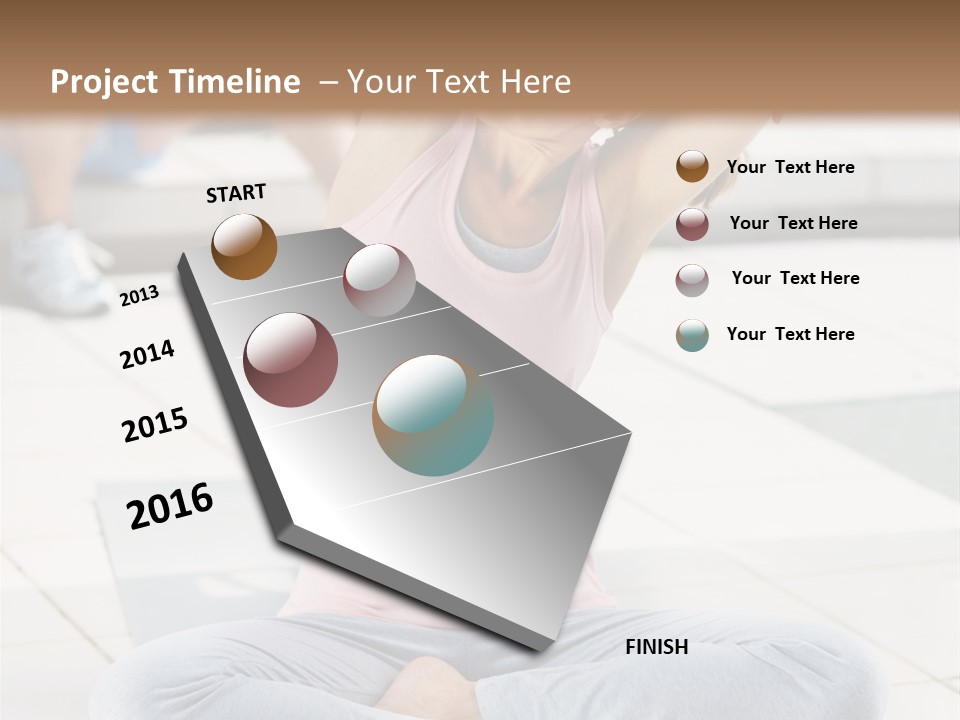 Project Timeline – Your Text Here

START

2013

2014

2015

2016

FINISH

Your Text Here

Your Text Here

Your Text Here

Your Text Here